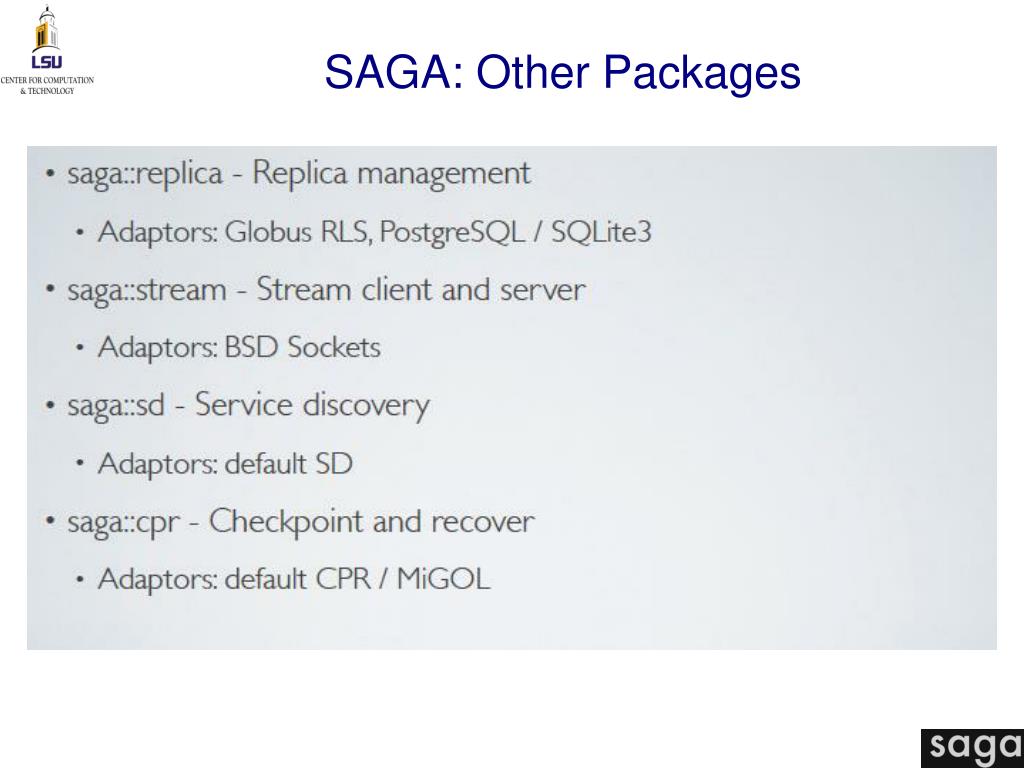 LSU
CENTER FOR COMPUTATION & TECHNOLOGY

SAGA: Other Packages

• saga::replica - Replica management
  • Adaptors: Globus RLS, PostgreSQL / SQLite3
• saga::stream - Stream client and server
  • Adaptors: BSD Sockets
• saga::sd - Service discovery
  • Adaptors: default SD
• saga::cpr - Checkpoint and recover
  • Adaptors: default CPR / MiGOL

saga